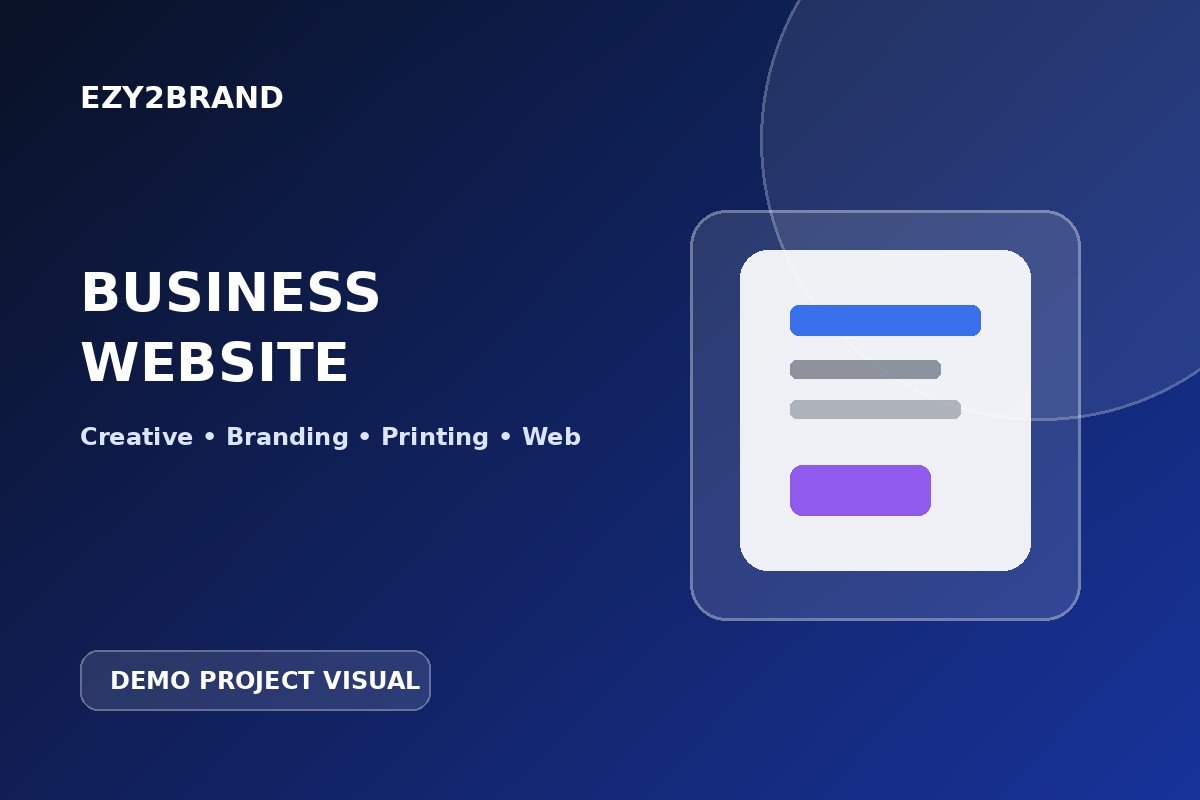 EZY2BRAND

BUSINESS WEBSITE

Creative • Branding • Printing • Web

DEMO PROJECT VISUAL